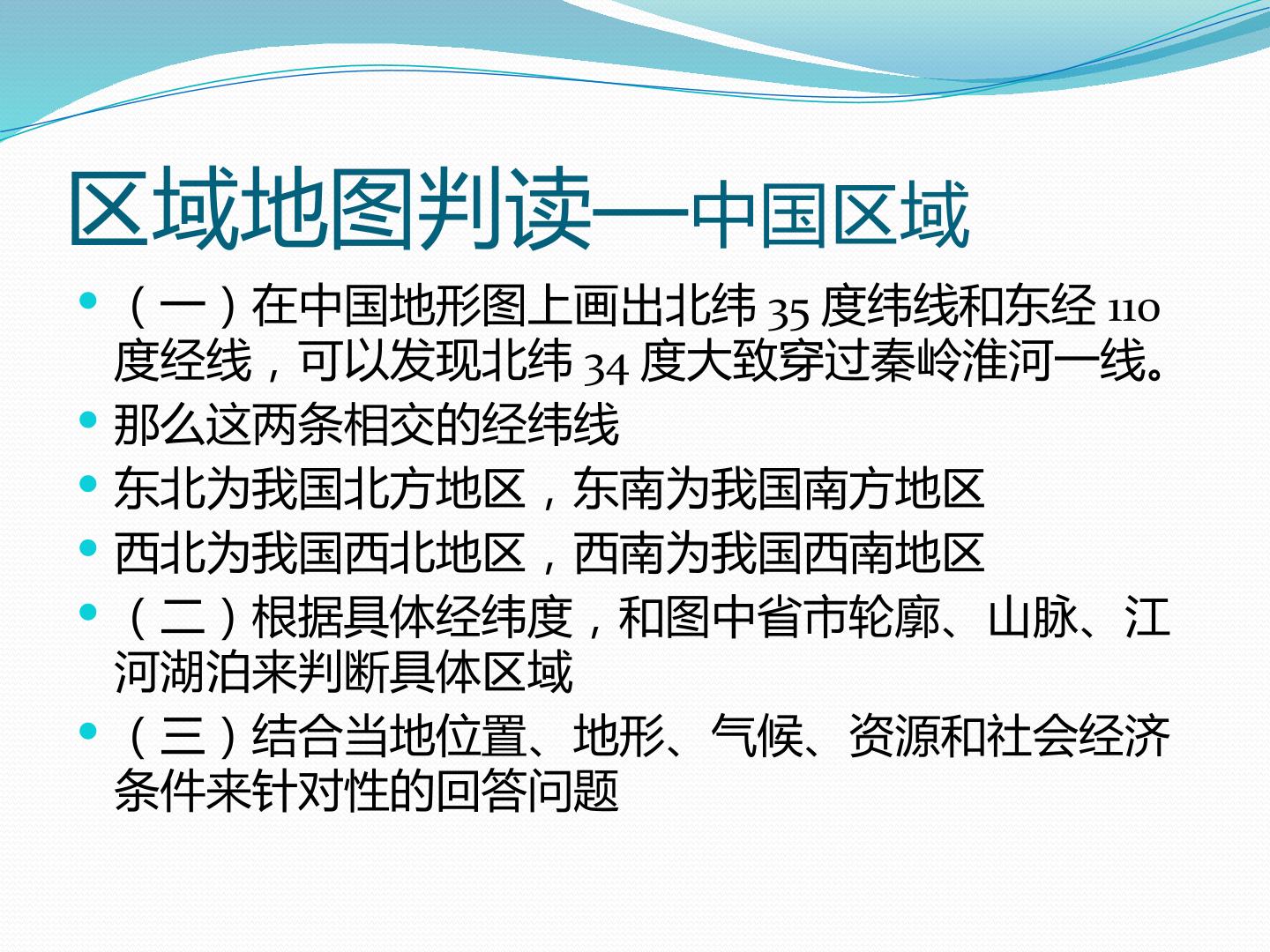 区域地图判读—中国区域

• （一）在中国地形图上画出北纬35度纬线和东经110度经线，可以发现北纬34度大致穿过秦岭淮河一线。
• 那么这两条相交的经纬线
• 东北为我国北方地区，东南为我国南方地区
• 西北为我国西北地区，西南为我国西南地区
• （二）根据具体经纬度，和图中省市轮廓、山脉、江河湖泊来判断具体区域
• （三）结合当地位置、地形、气候、资源和社会经济条件来针对性的回答问题